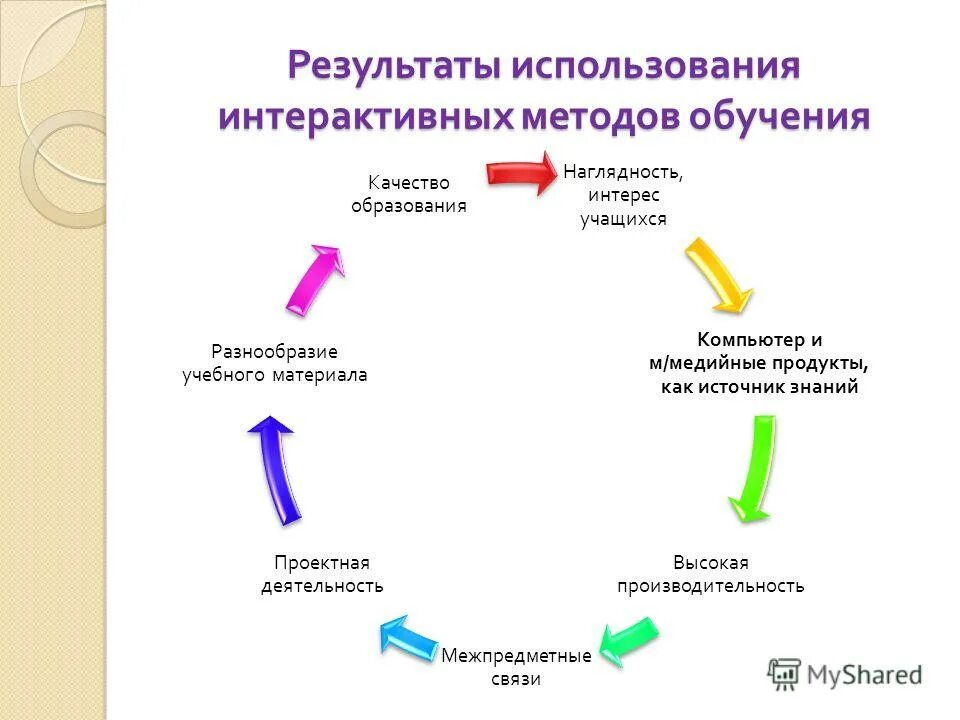 Результаты использования интерактивных методов обучения

Качество образования

Наглядность, интерес учащихся

Компьютер и м/медийные продукты, как источник знаний

Высокая производительность

Межпредметные связи

Проектная деятельность

Разнообразие учебного материала

MyShared